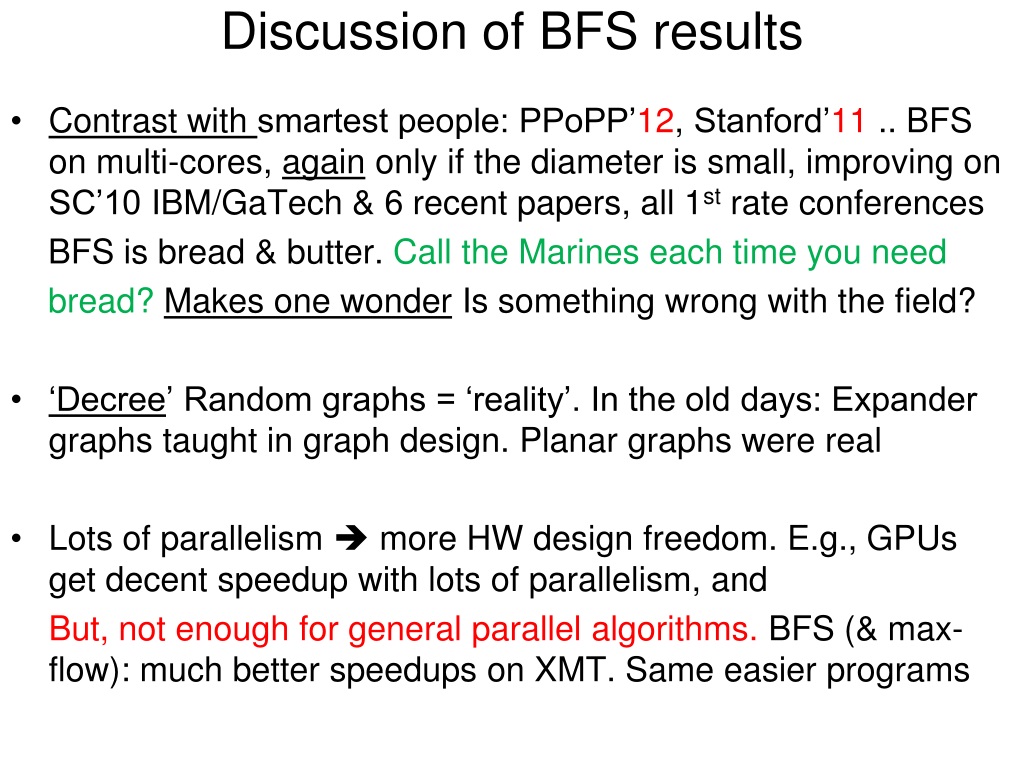 Discussion of BFS results

• Contrast with smartest people: PPoPP'12, Stanford'11 .. BFS on multi-cores, again only if the diameter is small, improving on SC'10 IBM/GaTech & 6 recent papers, all 1st rate conferences

BFS is bread & butter. Call the Marines each time you need bread? Makes one wonder Is something wrong with the field?

• 'Decree' Random graphs = 'reality'. In the old days: Expander graphs taught in graph design. Planar graphs were real

• Lots of parallelism ➔ more HW design freedom. E.g., GPUs get decent speedup with lots of parallelism, and

But, not enough for general parallel algorithms. BFS (& max-flow): much better speedups on XMT. Same easier programs